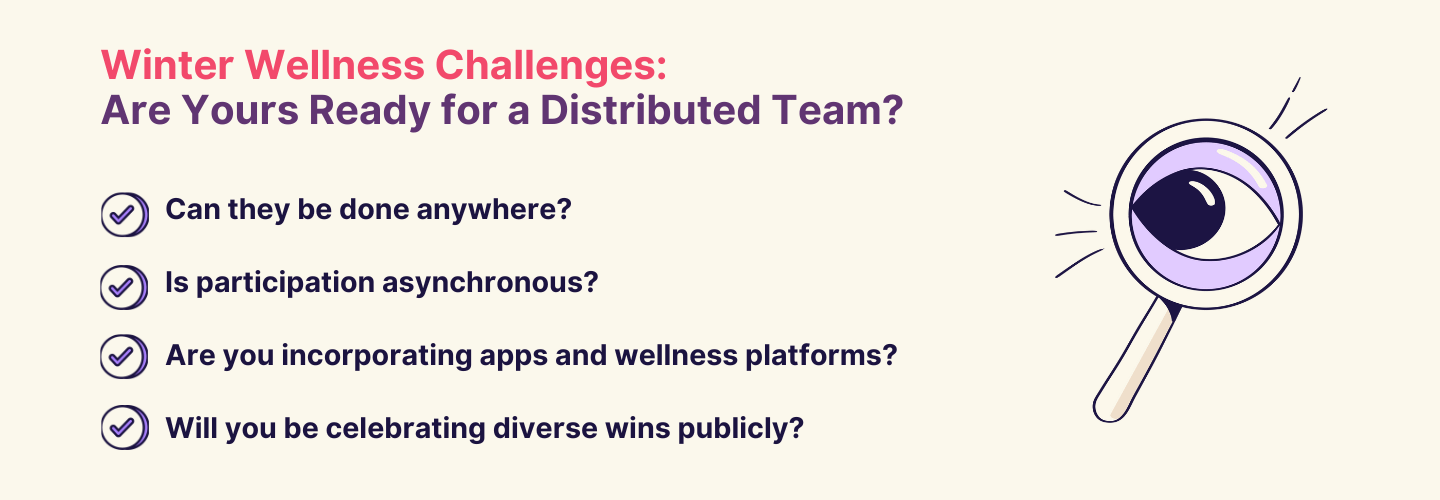 Winter Wellness Challenges:
Are Yours Ready for a Distributed Team?

Can they be done anywhere?

Is participation asynchronous?

Are you incorporating apps and wellness platforms?

Will you be celebrating diverse wins publicly?